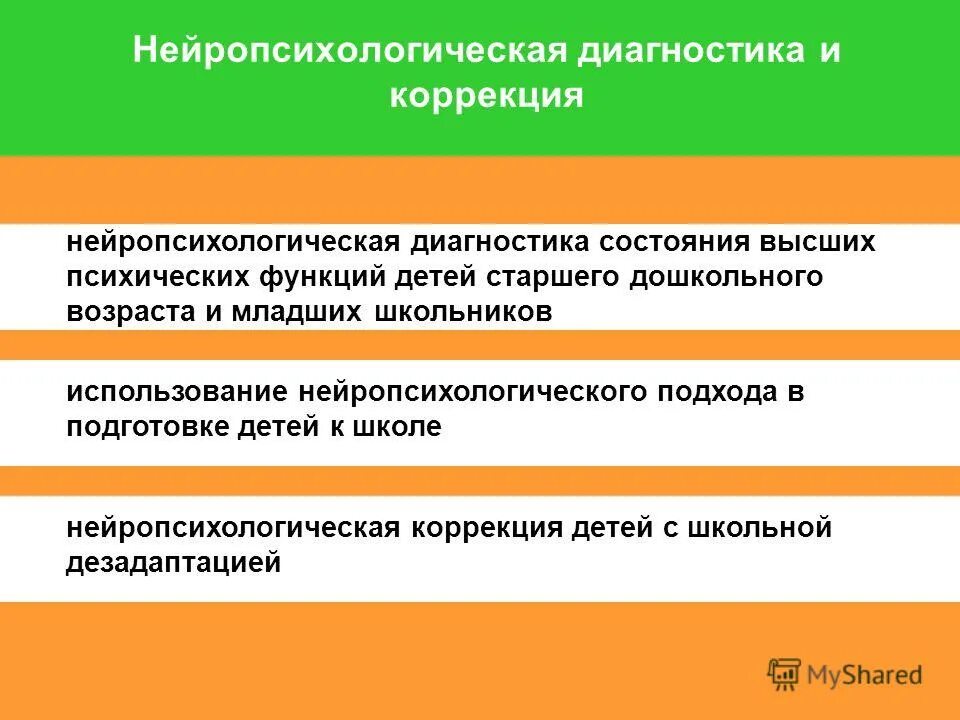 Нейропсихологическая диагностика и коррекция

нейропсихологическая диагностика состояния высших психических функций детей старшего дошкольного возраста и младших школьников

использование нейропсихологического подхода в подготовке детей к школе

нейропсихологическая коррекция детей с школьной дезадаптацией

MyShared